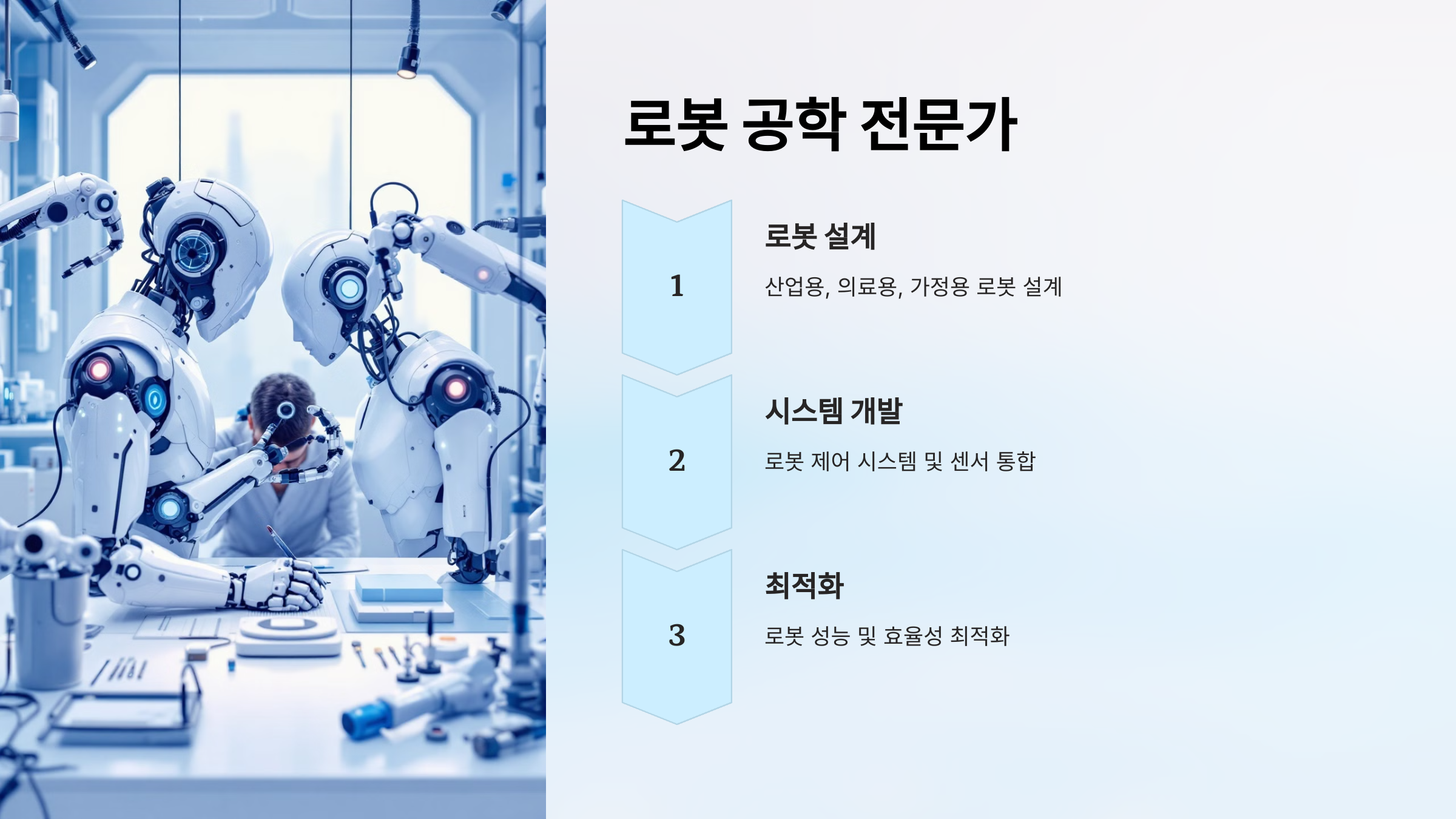 로봇 공학 전문가

1

로봇 설계

산업용, 의료용, 가정용 로봇 설계

2

시스템 개발

로봇 제어 시스템 및 센서 통합

3

최적화

로봇 성능 및 효율성 최적화